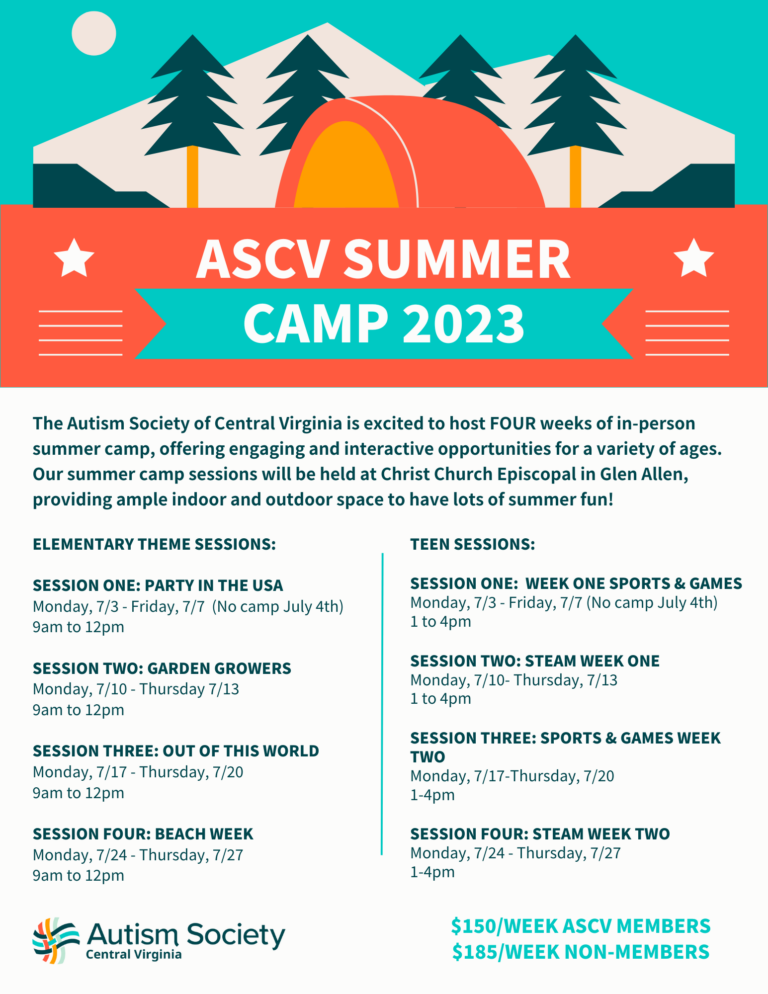 ASCV SUMMER CAMP 2023

The Autism Society of Central Virginia is excited to host FOUR weeks of in-person summer camp, offering engaging and interactive opportunities for a variety of ages. Our summer camp sessions will be held at Christ Church Episcopal in Glen Allen, providing ample indoor and outdoor space to have lots of summer fun!

ELEMENTARY THEME SESSIONS:

SESSION ONE: PARTY IN THE USA
Monday, 7/3 - Friday, 7/7 (No camp July 4th)
9am to 12pm

SESSION TWO: GARDEN GROWERS
Monday, 7/10 - Thursday 7/13
9am to 12pm

SESSION THREE: OUT OF THIS WORLD
Monday, 7/17 - Thursday, 7/20
9am to 12pm

SESSION FOUR: BEACH WEEK
Monday, 7/24 - Thursday, 7/27
9am to 12pm

TEEN SESSIONS:

SESSION ONE: WEEK ONE SPORTS & GAMES
Monday, 7/3 - Friday, 7/7 (No camp July 4th)
1 to 4pm

SESSION TWO: STEAM WEEK ONE
Monday, 7/10- Thursday, 7/13
1 to 4pm

SESSION THREE: SPORTS & GAMES WEEK TWO
Monday, 7/17-Thursday, 7/20
1-4pm

SESSION FOUR: STEAM WEEK TWO
Monday, 7/24 - Thursday, 7/27
1-4pm

Autism Society
Central Virginia

$150/WEEK ASCV MEMBERS
$185/WEEK NON-MEMBERS